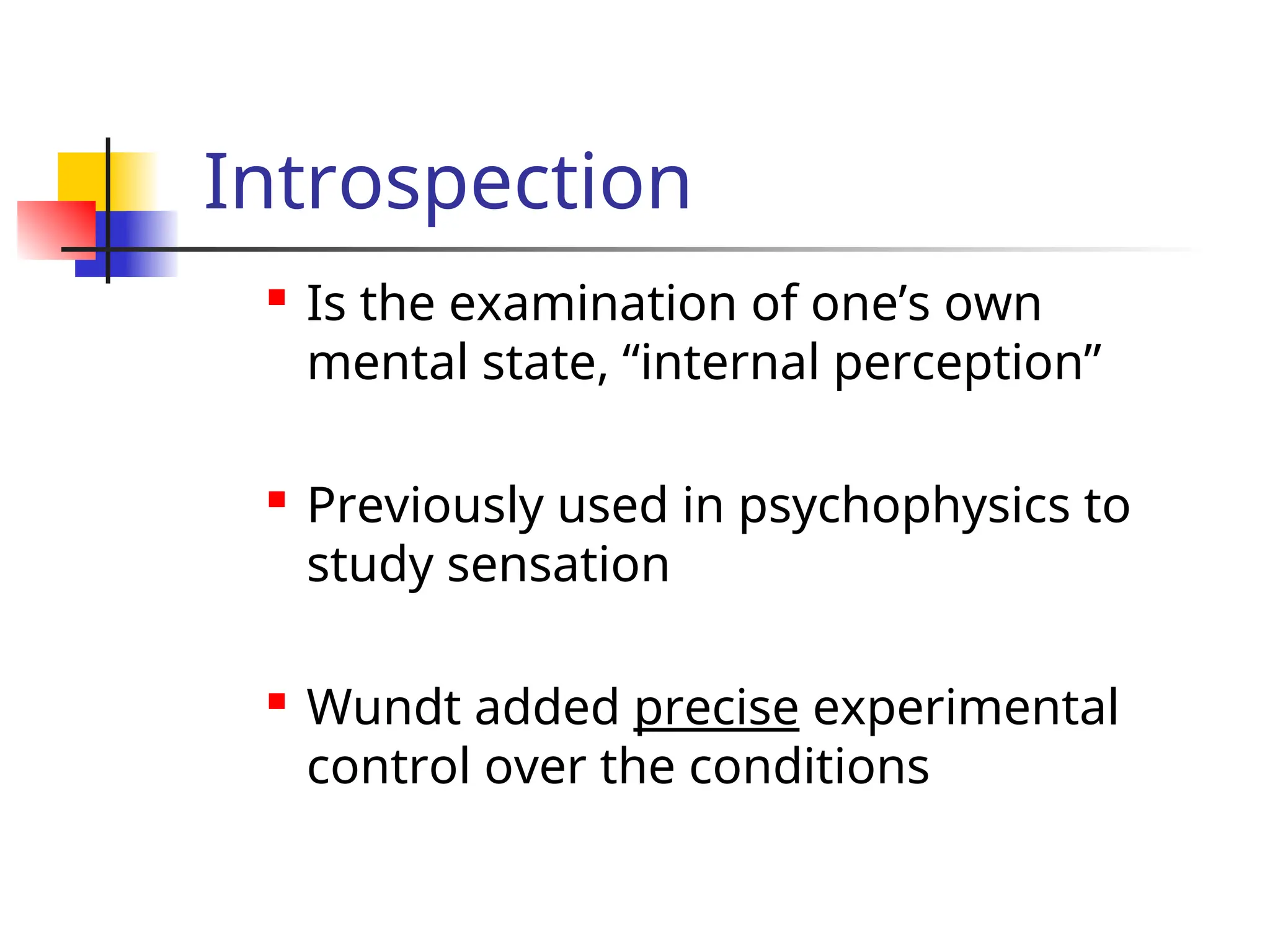 Introspection

Is the examination of one’s own mental state, “internal perception”

Previously used in psychophysics to study sensation

Wundt added precise experimental control over the conditions